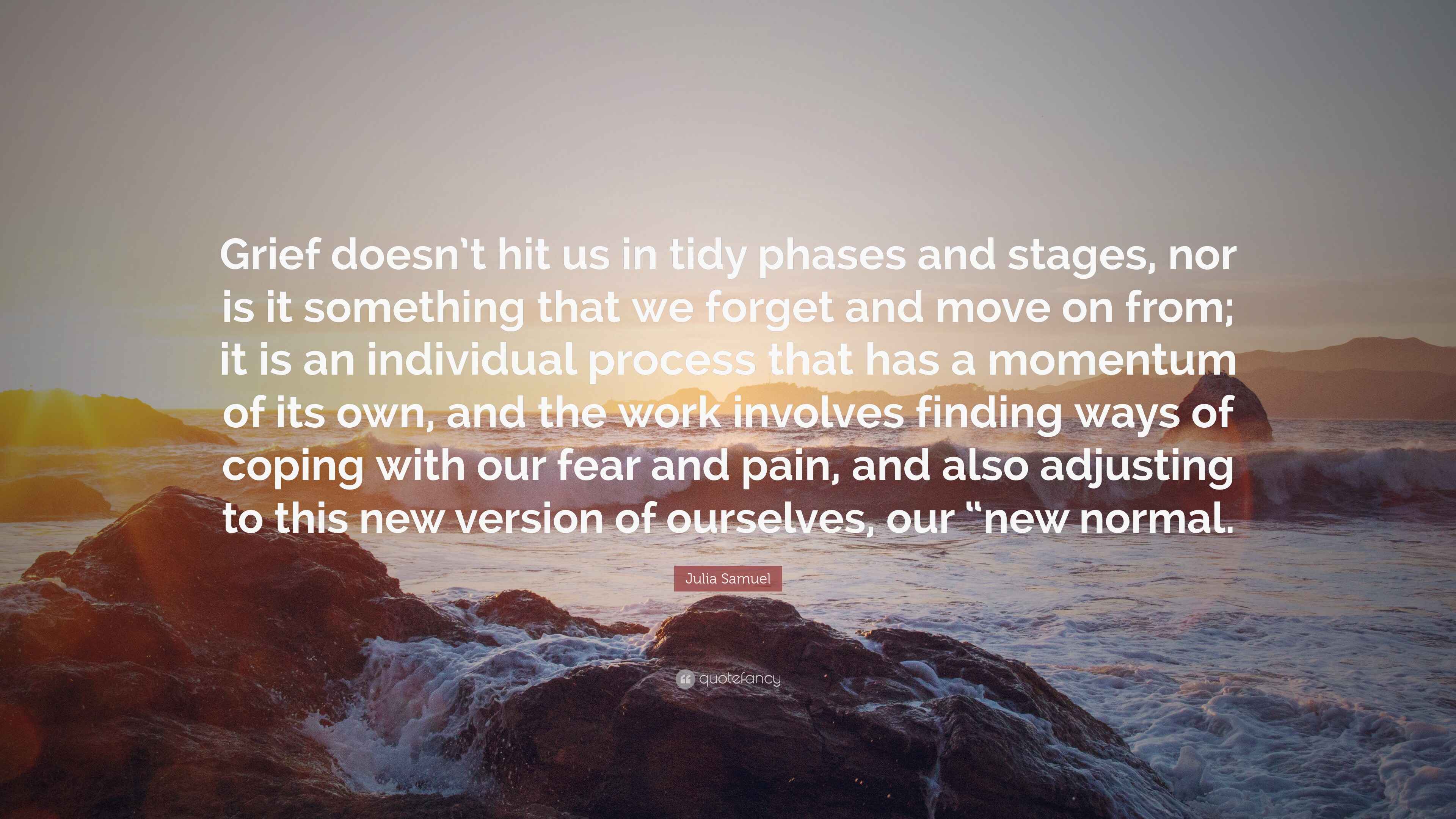 Grief doesn't hit us in tidy phases and stages, nor is it something that we forget and move on from; it is an individual process that has a momentum of its own, and the work involves finding ways of coping with our fear and pain, and also adjusting to this new version of ourselves, our "new normal.

Julia Samuel

quotefancy